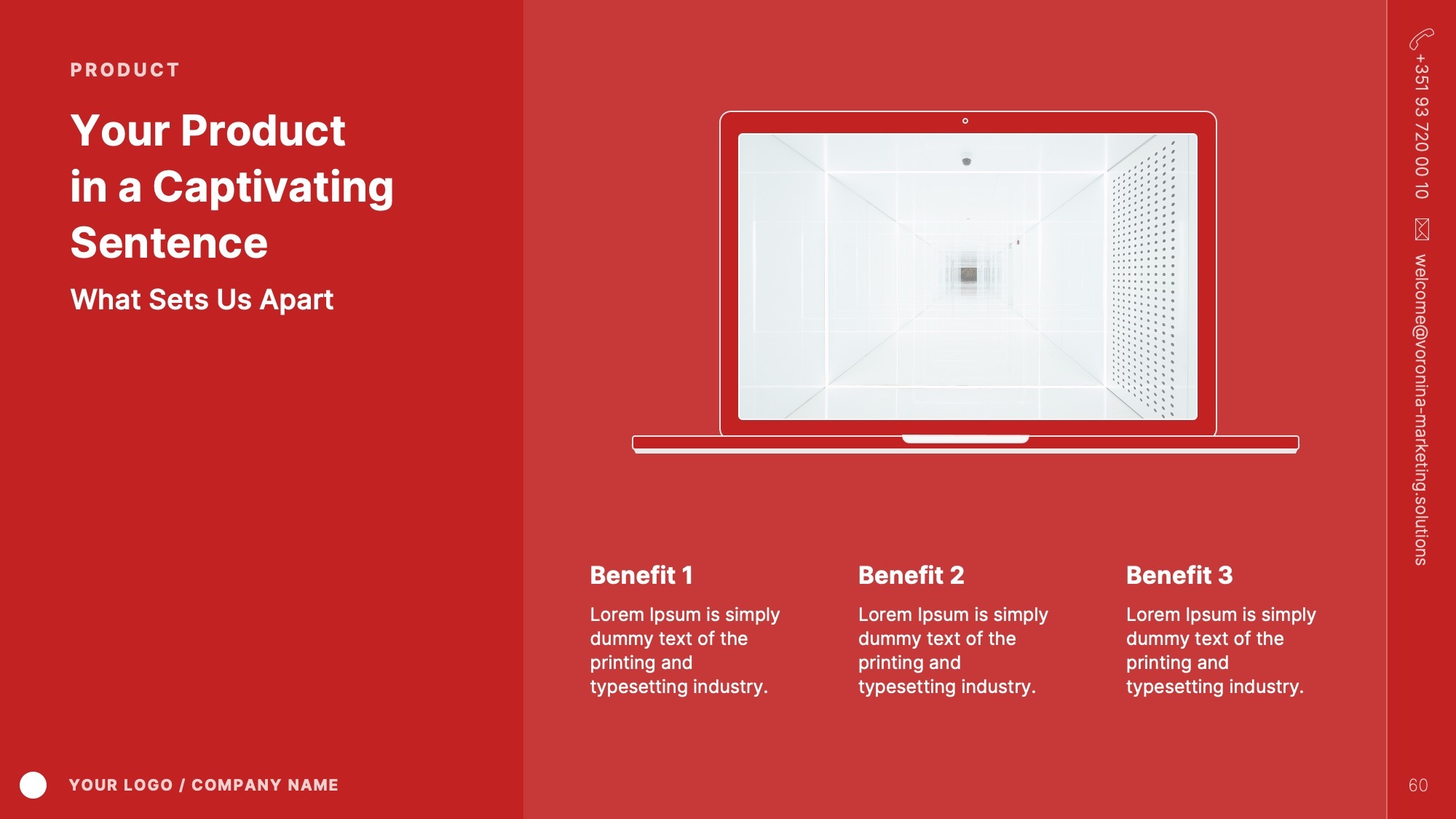 PRODUCT

Your Product in a Captivating Sentence

What Sets Us Apart

Benefit 1

Lorem Ipsum is simply dummy text of the printing and typesetting industry.

Benefit 2

Lorem Ipsum is simply dummy text of the printing and typesetting industry.

Benefit 3

Lorem Ipsum is simply dummy text of the printing and typesetting industry.

+351 93 720 00 10

welcome@voronina-marketing.solutions

YOUR LOGO / COMPANY NAME

60